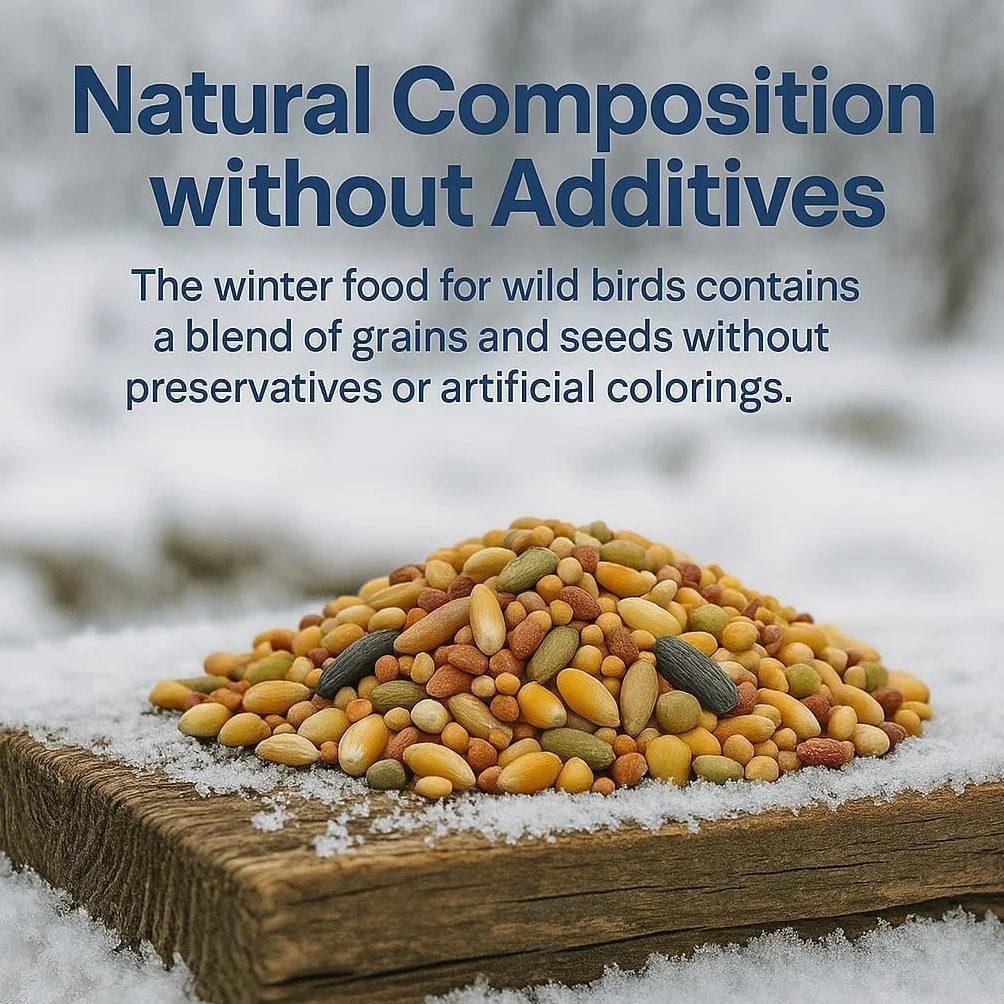 Natural Composition without Additives

The winter food for wild birds contains a blend of grains and seeds without preservatives or artificial colorings.